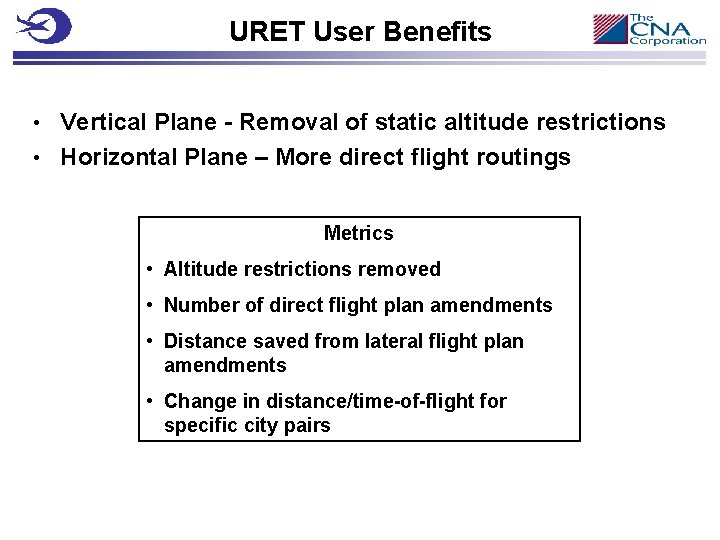 URET User Benefits

The CNA Corporation

• Vertical Plane - Removal of static altitude restrictions
• Horizontal Plane – More direct flight routings

Metrics

• Altitude restrictions removed
• Number of direct flight plan amendments
• Distance saved from lateral flight plan amendments
• Change in distance/time-of-flight for specific city pairs